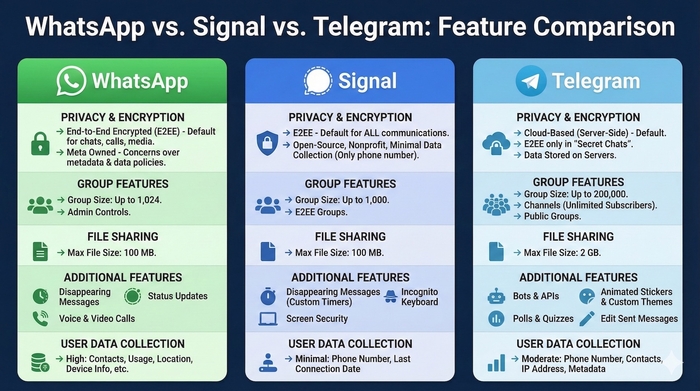 WhatsApp vs. Signal vs. Telegram: Feature Comparison

WhatsApp

PRIVACY & ENCRYPTION
→ End-to-End Encrypted (E2EE) - Default for chats, calls, media.
→ Meta Owned - Concerns over metadata & data policies.

GROUP FEATURES
→ Group Size: Up to 1,024.
→ Admin Controls.

FILE SHARING
→ Max File Size: 100 MB.

ADDITIONAL FEATURES
Disappearing Messages
Status Updates
Voice & Video Calls

USER DATA COLLECTION
→ High: Contacts, Usage, Location, Device Info, etc.

Signal

PRIVACY & ENCRYPTION
→ E2EE - Default for ALL communications.
→ Open-Source, Nonprofit, Minimal Data Collection (Only phone number).

GROUP FEATURES
→ Group Size: Up to 1,000.
→ E2EE Groups.

FILE SHARING
→ Max File Size: 100 MB.

ADDITIONAL FEATURES
Disappearing Messages (Custom Timers)
Incognito Keyboard
Screen Security

USER DATA COLLECTION
→ Minimal: Phone Number, Last Connection Date

Telegram

PRIVACY & ENCRYPTION
→ Cloud-Based (Server-Side) - Default.
→ E2EE only in "Secret Chats".
→ Data Stored on Servers.

GROUP FEATURES
→ Group Size: Up to 200,000.
→ Channels (Unlimited Subscribers).
→ Public Groups.

FILE SHARING
→ Max File Size: 2 GB.

ADDITIONAL FEATURES
Bots & APIs
Animated Stickers & Custom Themes
Polls & Quizzes
Edit Sent Messages

USER DATA COLLECTION
→ Moderate: Phone Number, Contacts, IP Address, Metadata